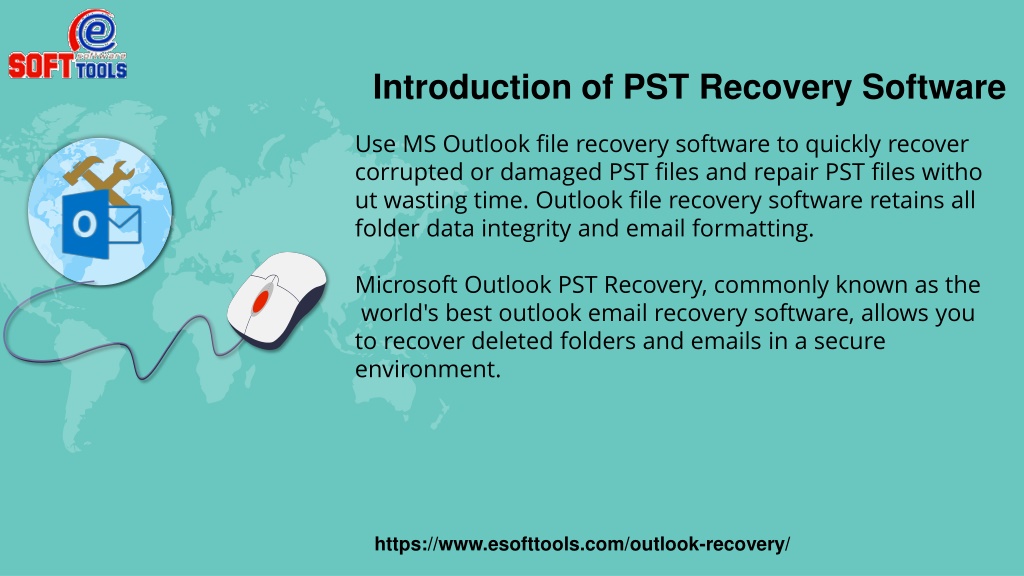 SOFT TOOLS

Introduction of PST Recovery Software

Use MS Outlook file recovery software to quickly recover corrupted or damaged PST files and repair PST files witho ut wasting time. Outlook file recovery software retains all folder data integrity and email formatting.

Microsoft Outlook PST Recovery, commonly known as the world's best outlook email recovery software, allows you to recover deleted folders and emails in a secure environment.

https://www.esofttools.com/outlook-recovery/